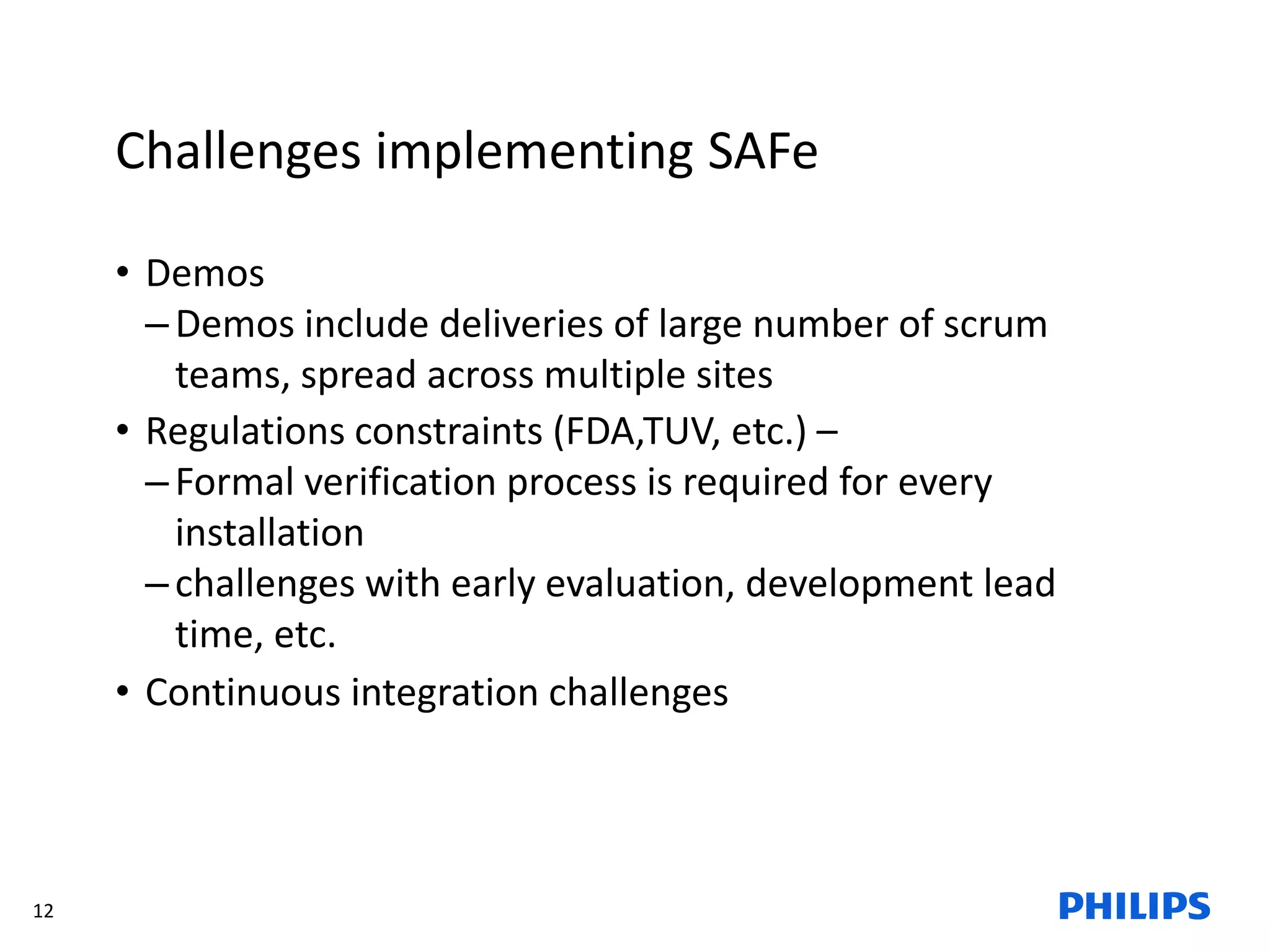 Challenges implementing SAFe

• Demos
– Demos include deliveries of large number of scrum teams, spread across multiple sites
• Regulations constraints (FDA,TUV, etc.) –
– Formal verification process is required for every installation
– challenges with early evaluation, development lead time, etc.
• Continuous integration challenges

12

PHILIPS